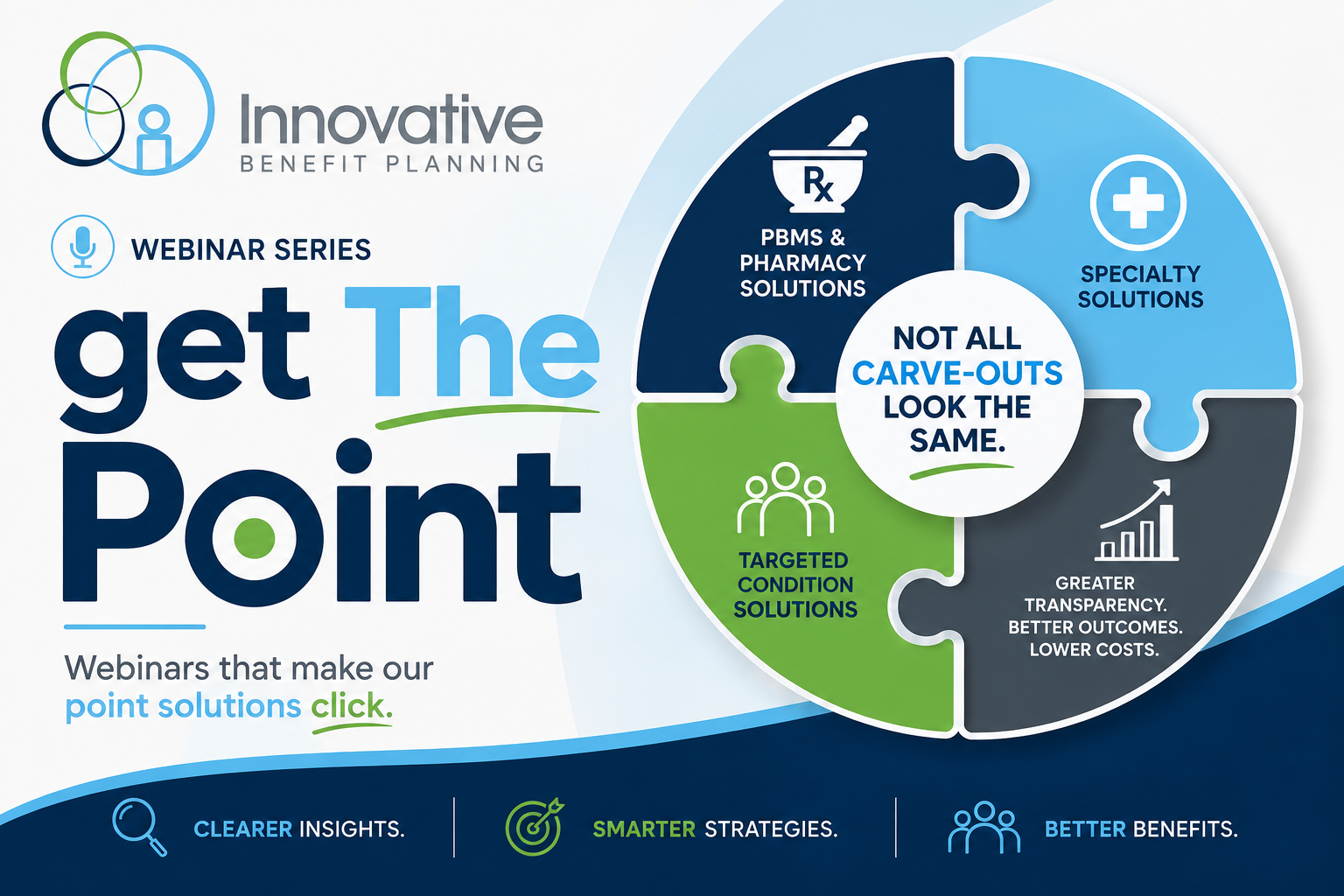 Innovative
BENEFIT PLANNING

WEBINAR SERIES

get The Point

Webinars that make our point solutions click.

Rx

PBMS & PHARMACY SOLUTIONS

SPECIALTY SOLUTIONS

NOT ALL CARVE-OUTS LOOK THE SAME.

TARGETED CONDITION SOLUTIONS

GREATER TRANSPARENCY. BETTER OUTCOMES. LOWER COSTS.

CLEARER INSIGHTS.

SMARTER STRATEGIES.

BETTER BENEFITS.